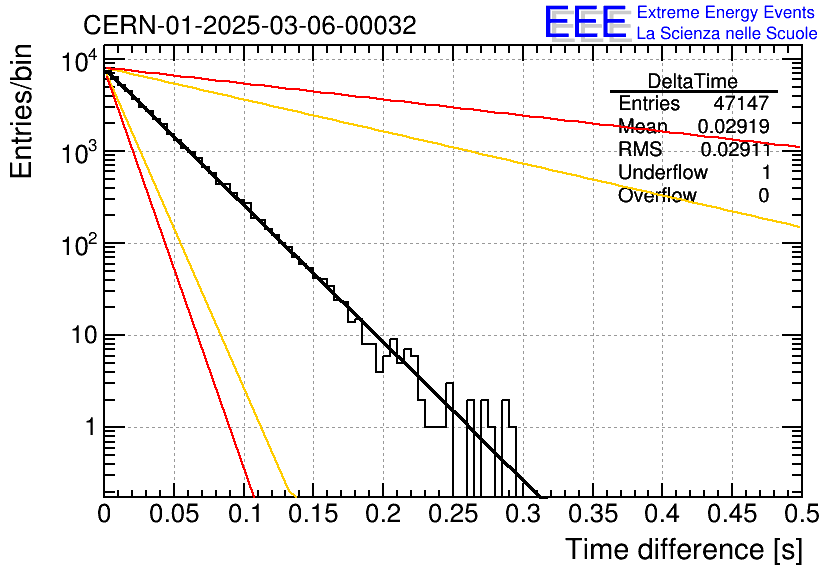 CERN-01-2025-03-06-00032

EEE Extreme Energy Events
La Scienza nelle Scuole

| DeltaTime | |
|---|---|
| Entries | 47147 |
| Mean | 0.02919 |
| RMS | 0.02911 |
| Underflow | 1 |
| Overflow | 0 |

Entries/bin

$10^4$
$10^3$
$10^2$
10
1

0 0.05 0.1 0.15 0.2 0.25 0.3 0.35 0.4 0.45 0.5

Time difference [s]